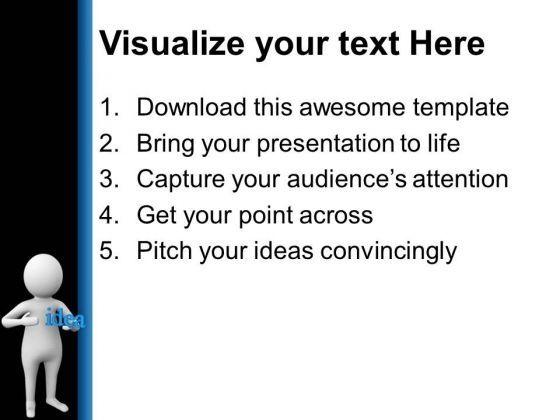 Visualize your text Here

1. Download this awesome template
2. Bring your presentation to life
3. Capture your audience's attention
4. Get your point across
5. Pitch your ideas convincingly

idea